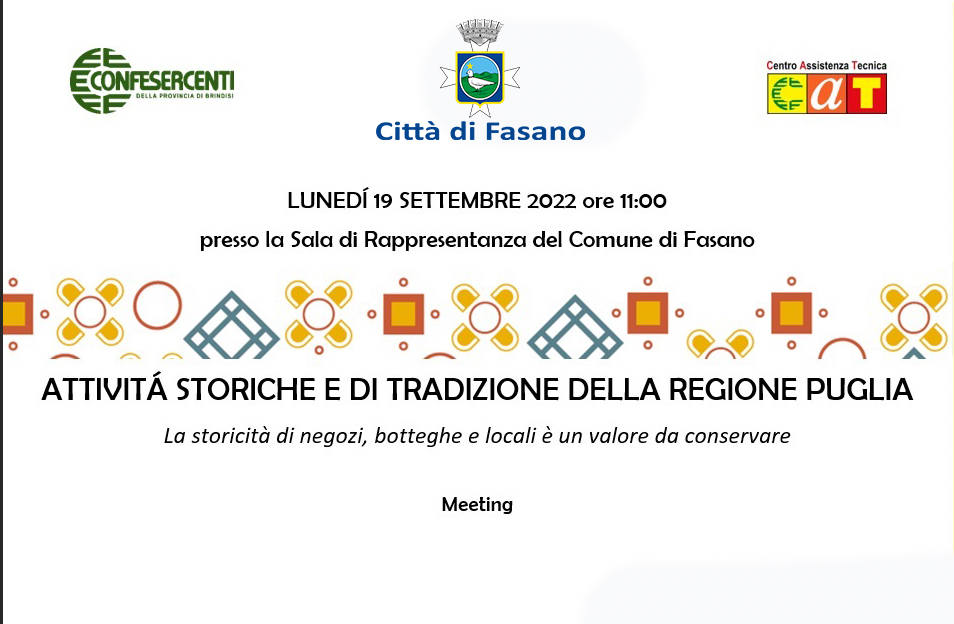 CONFESERCENTI
DELLA PROVINCIA DI BRINDISI

Città di Fasano

Centro Assistenza Tecnica
aT

LUNEDÍ 19 SETTEMBRE 2022 ore 11:00

presso la Sala di Rappresentanza del Comune di Fasano

ATTIVITÁ STORICHE E DI TRADIZIONE DELLA REGIONE PUGLIA

La storicità di negozi, botteghe e locali è un valore da conservare

Meeting